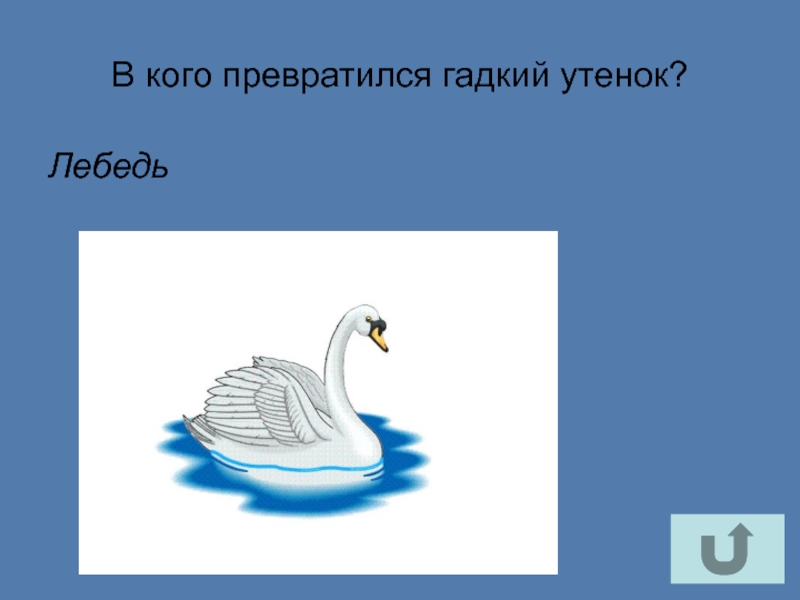 В кого превратился гадкий утенок?

Лебедь